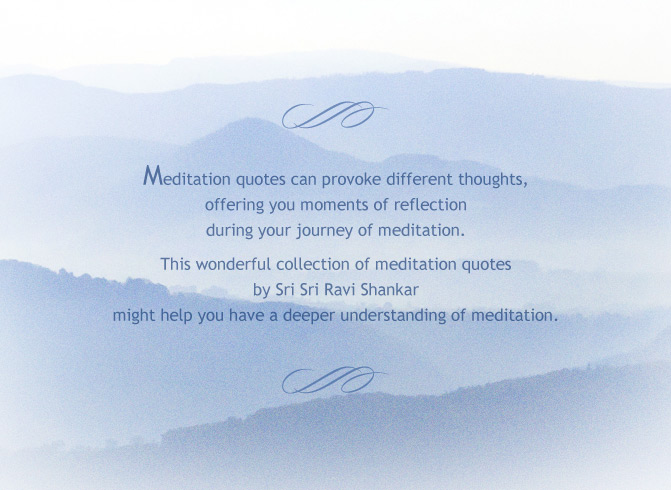 Meditation quotes can provoke different thoughts, offering you moments of reflection during your journey of meditation.

This wonderful collection of meditation quotes by Sri Sri Ravi Shankar might help you have a deeper understanding of meditation.